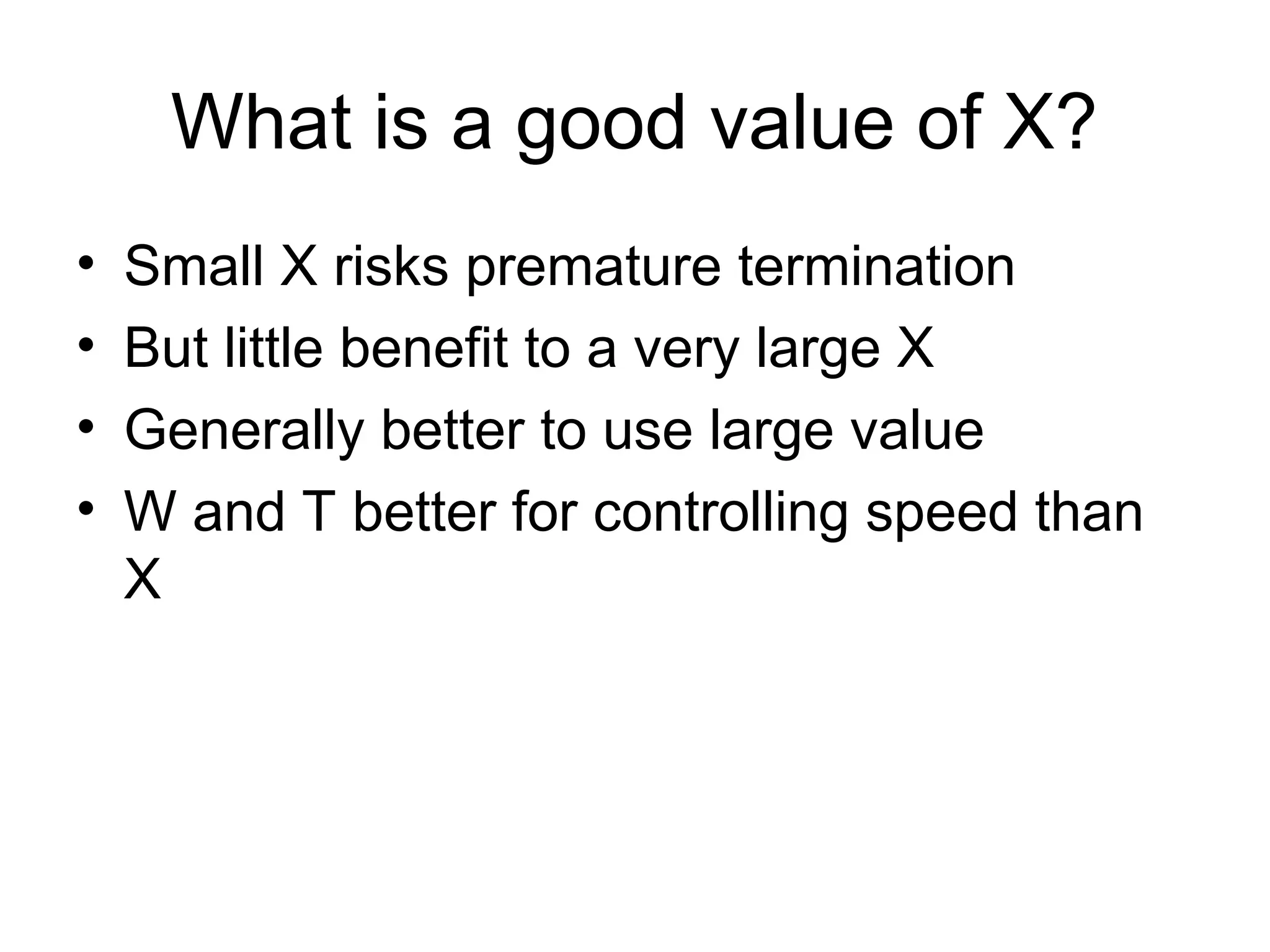 What is a good value of X?

• Small X risks premature termination
• But little benefit to a very large X
• Generally better to use large value
• W and T better for controlling speed than X